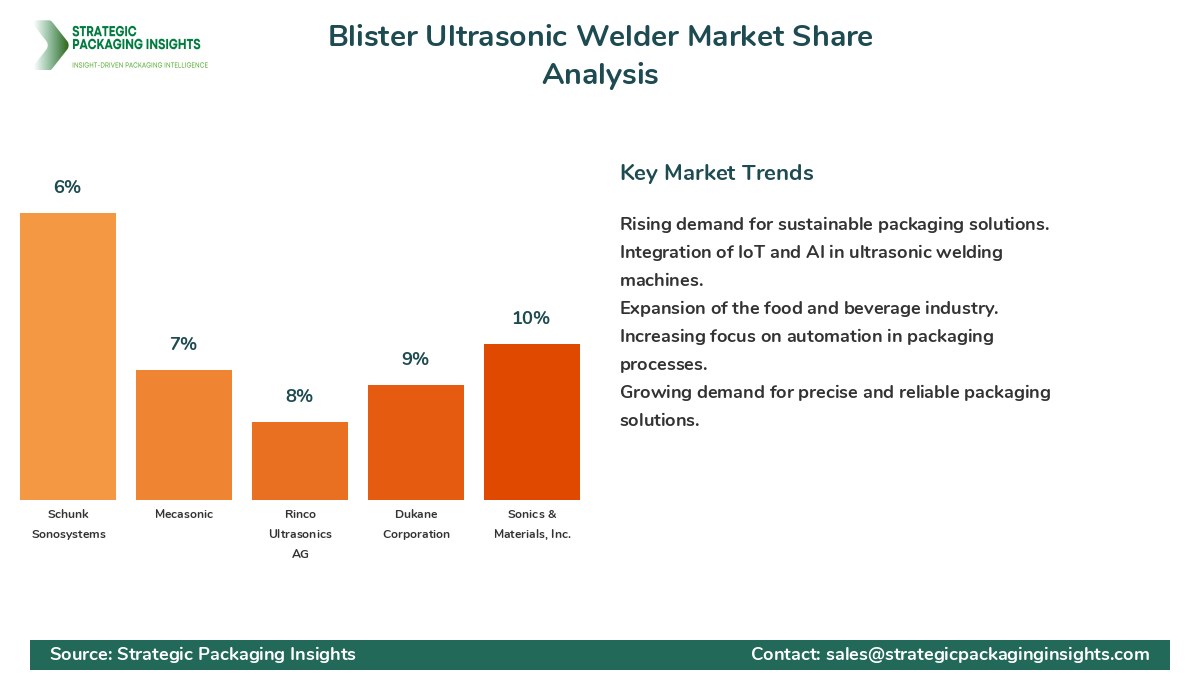 STRATEGIC PACKAGING INSIGHTS
INSIGHT-DRIVEN PACKAGING INTELLIGENCE

Blister Ultrasonic Welder Market Share Analysis

6%
7%
8%
9%
10%

Schunk Sonosystems
Mecasonic
Rinco Ultrasonics AG
Dukane Corporation
Sonics & Materials, Inc.

Key Market Trends

Rising demand for sustainable packaging solutions.
Integration of IoT and AI in ultrasonic welding machines.
Expansion of the food and beverage industry.
Increasing focus on automation in packaging processes.
Growing demand for precise and reliable packaging solutions.

Source: Strategic Packaging Insights
Contact: sales@strategicpackaginginsights.com